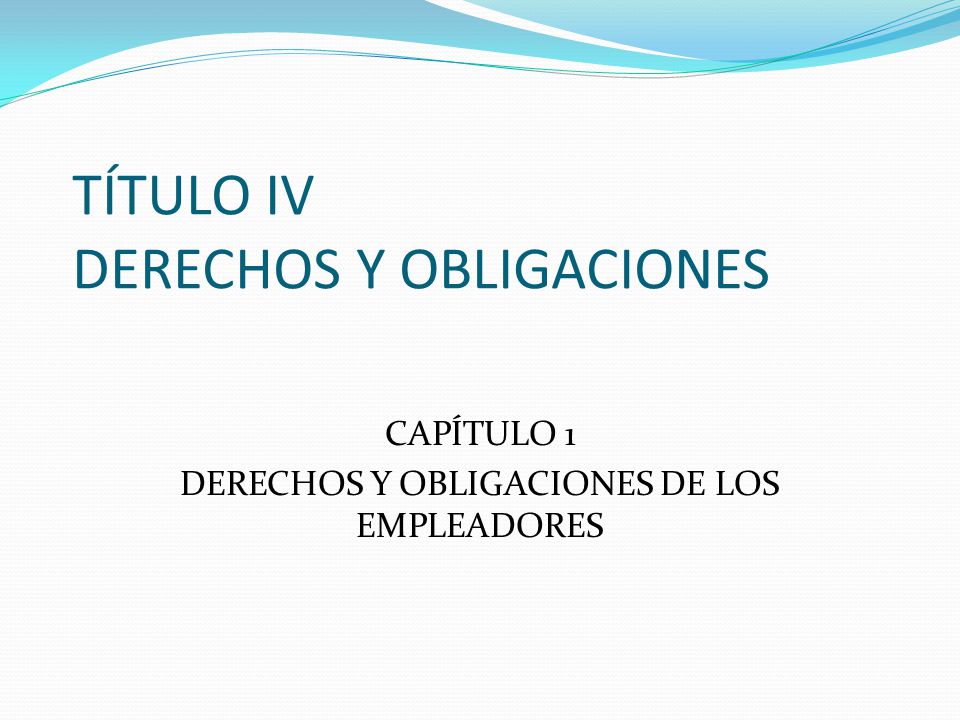 TÍTULO IV
DERECHOS Y OBLIGACIONES

CAPÍTULO 1
DERECHOS Y OBLIGACIONES DE LOS EMPLEADORES